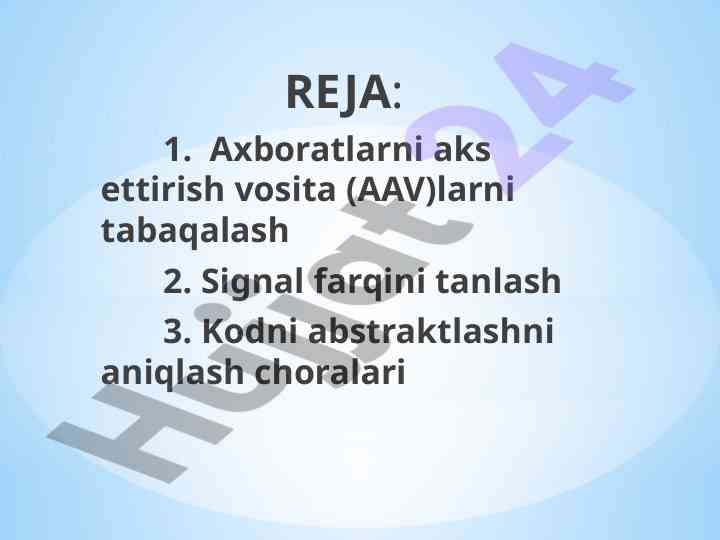 REJA:

1. Axboratlarni aks ettirish vosita (AAV)larni tabaqalash

2. Signal farqini tanlash

3. Kodni abstraktlashni aniqlash choralari

Hujjat24